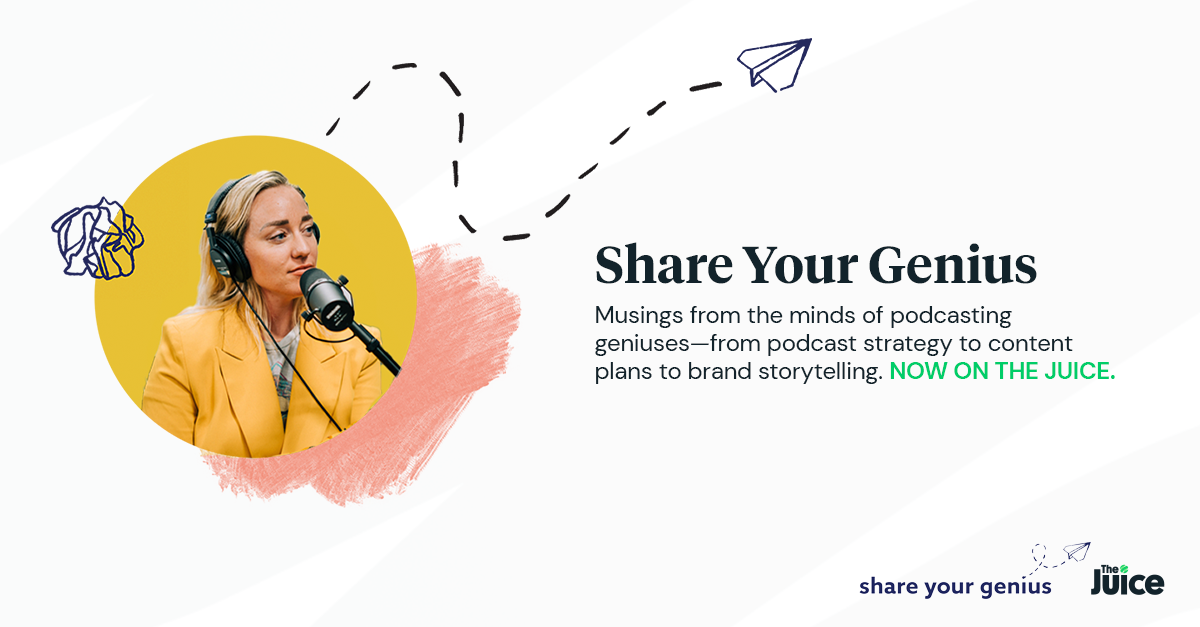 Share Your Genius

Musings from the minds of podcasting geniuses—from podcast strategy to content plans to brand storytelling. NOW ON THE JUICE.

share your genius

The Juice